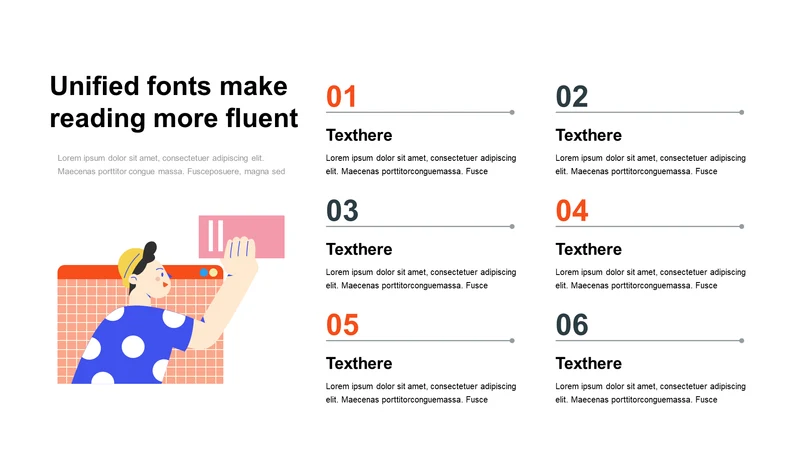 Unified fonts make reading more fluent

Lorem ipsum dolor sit amet, consectetuer adipiscing elit. Maecenas porttitor congue massa. Fusceposuere, magna sed

01

Texthere

Lorem ipsum dolor sit amet, consectetuer adipiscing elit. Maecenas porttitorconguemassa. Fusce

02

Texthere

Lorem ipsum dolor sit amet, consectetuer adipiscing elit. Maecenas porttitorconguemassa. Fusce

03

Texthere

Lorem ipsum dolor sit amet, consectetuer adipiscing elit. Maecenas porttitorconguemassa. Fusce

04

Texthere

Lorem ipsum dolor sit amet, consectetuer adipiscing elit. Maecenas porttitorconguemassa. Fusce

05

Texthere

Lorem ipsum dolor sit amet, consectetuer adipiscing elit. Maecenas porttitorconguemassa. Fusce

06

Texthere

Lorem ipsum dolor sit amet, consectetuer adipiscing elit. Maecenas porttitorconguemassa. Fusce